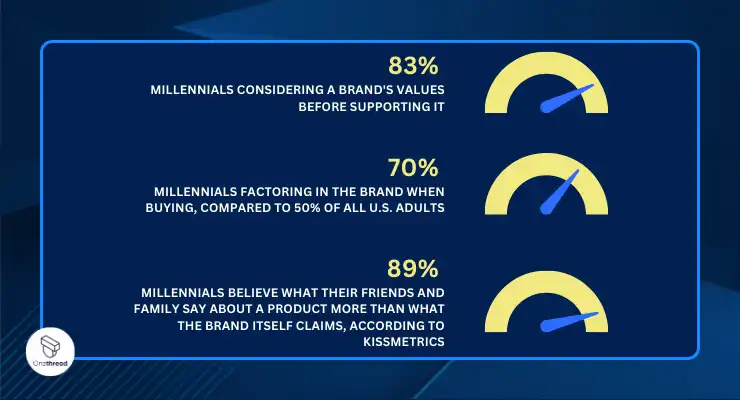 83%

MILLENNIALS CONSIDERING A BRAND'S VALUES BEFORE SUPPORTING IT

70%

MILLENNIALS FACTORING IN THE BRAND WHEN BUYING, COMPARED TO 50% OF ALL U.S. ADULTS

89%

MILLENNIALS BELIEVE WHAT THEIR FRIENDS AND FAMILY SAY ABOUT A PRODUCT MORE THAN WHAT THE BRAND ITSELF CLAIMS, ACCORDING TO KISSMETRICS

Onethread